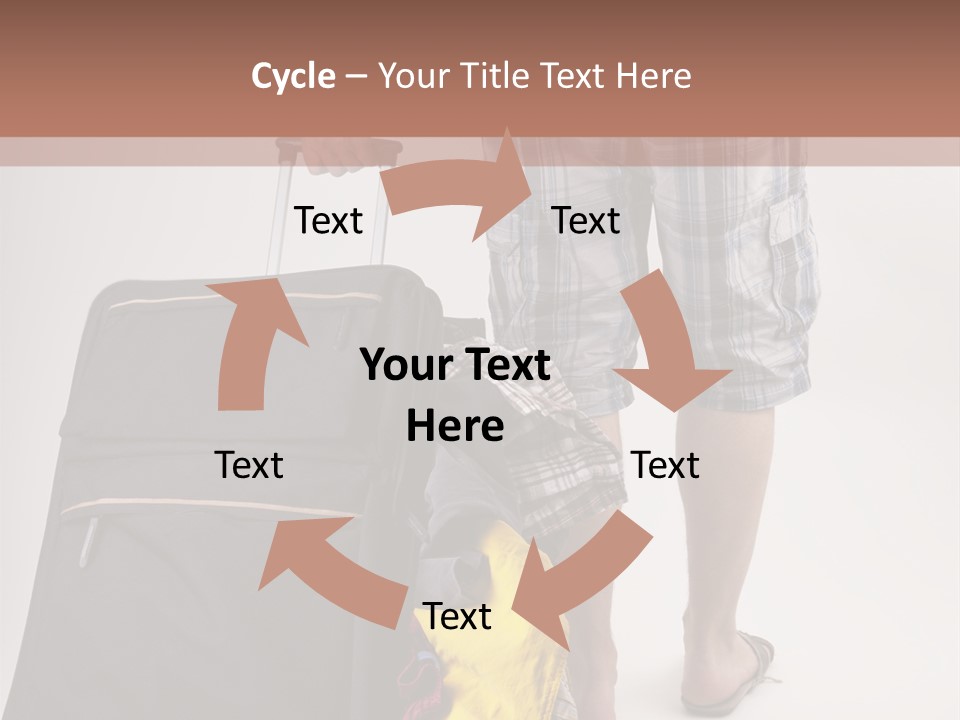 Cycle – Your Title Text Here

Text

Text

Your Text Here

Text

Text

Text